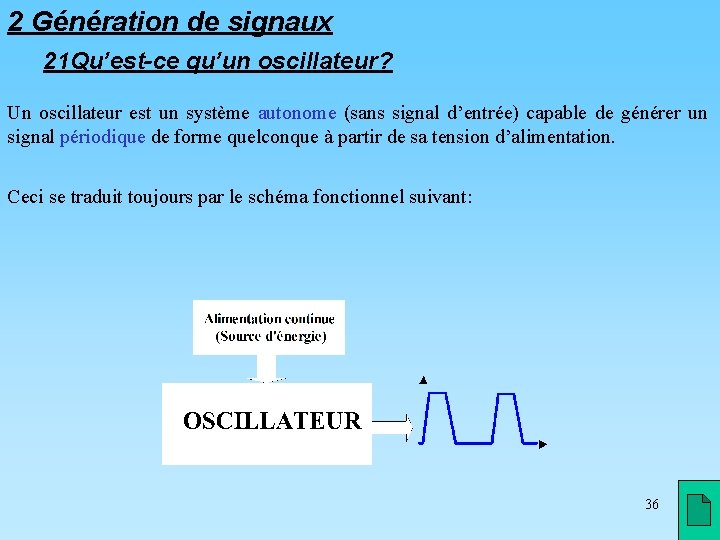 2 Génération de signaux

21Qu'est-ce qu'un oscillateur?

Un oscillateur est un système autonome (sans signal d'entrée) capable de générer un signal périodique de forme quelconque à partir de sa tension d'alimentation.

Ceci se traduit toujours par le schéma fonctionnel suivant:

Alimentation continue
(Source d'énergie)

OSCILLATEUR

36